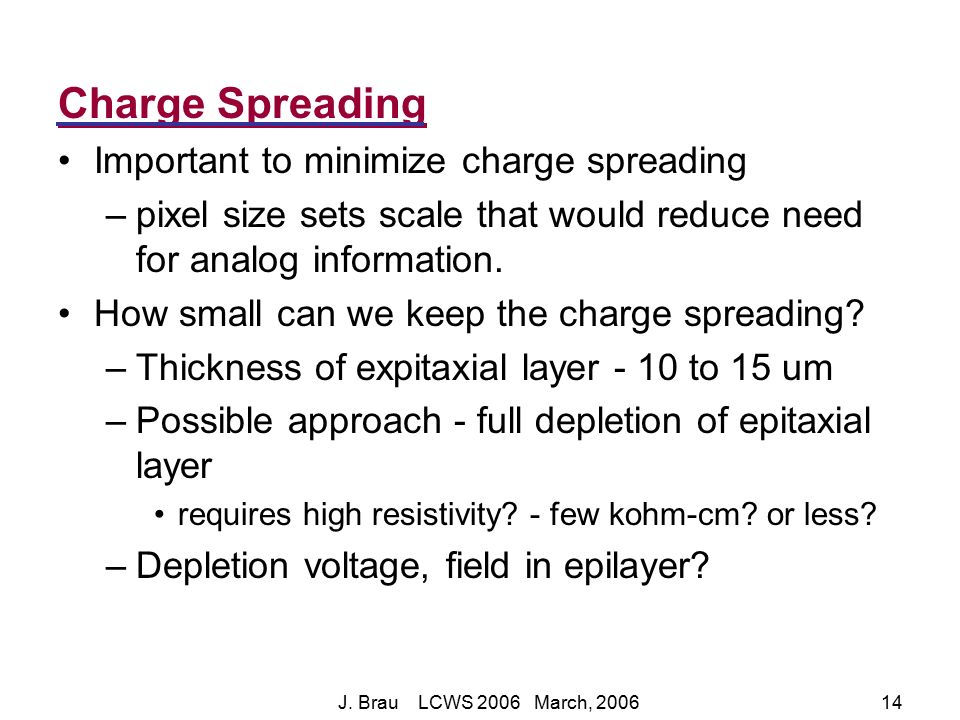 Charge Spreading

• Important to minimize charge spreading

– pixel size sets scale that would reduce need for analog information.

• How small can we keep the charge spreading?

– Thickness of expitaxial layer - 10 to 15 um

– Possible approach - full depletion of epitaxial layer

• requires high resistivity? - few kohm-cm? or less?

– Depletion voltage, field in epilayer?

J. Brau LCWS 2006 March, 2006 14